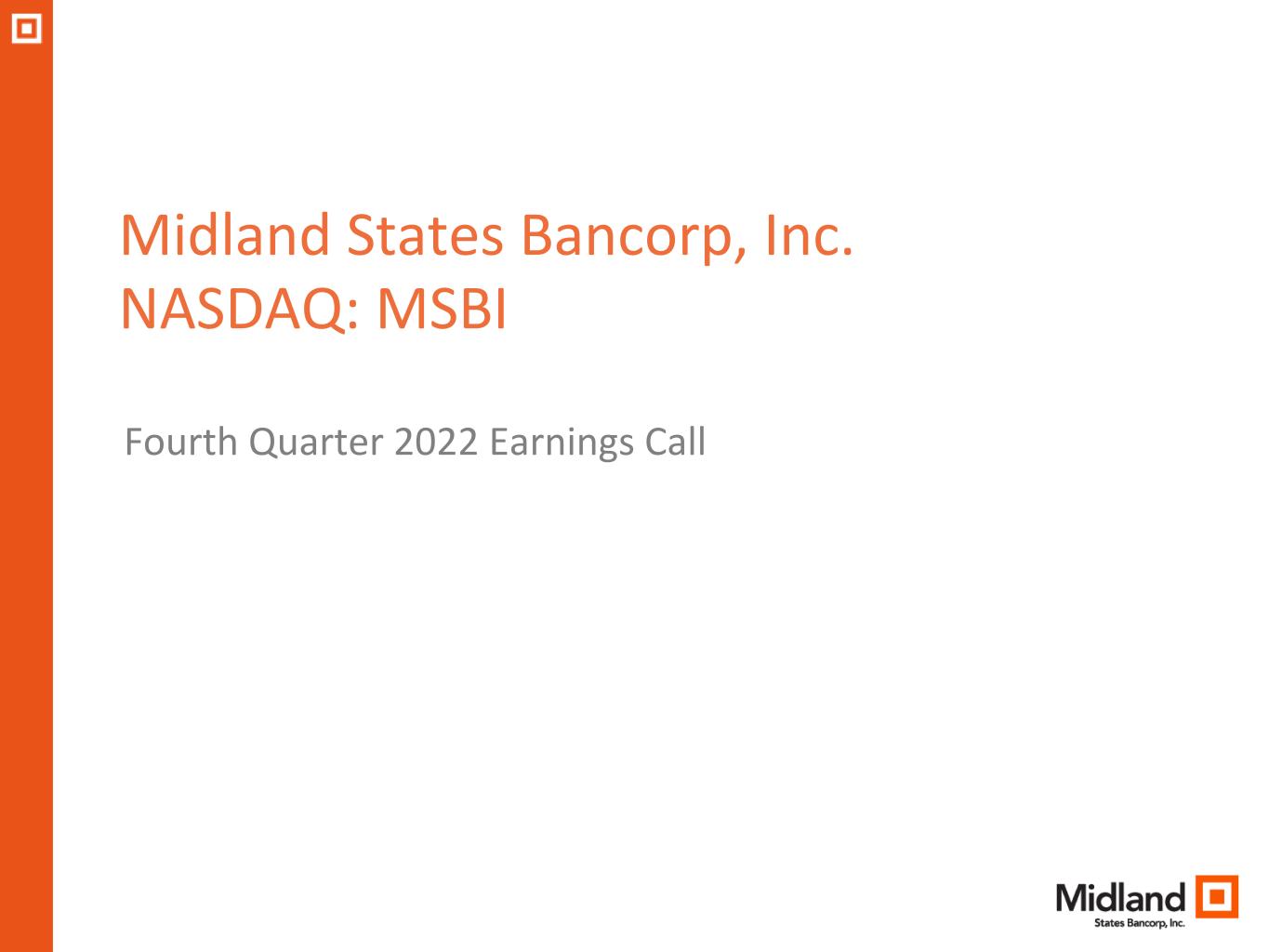 Midland States Bancorp, Inc.
NASDAQ: MSBI

Fourth Quarter 2022 Earnings Call

Midland
States Bancorp, Inc.